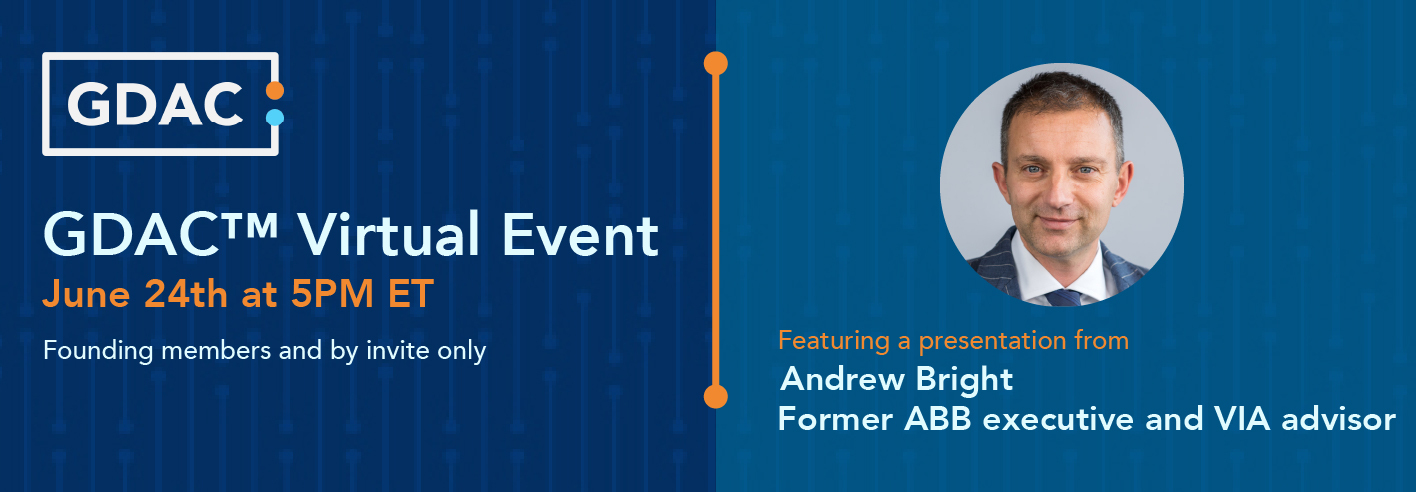 GDAC

GDAC™ Virtual Event
June 24th at 5PM ET
Founding members and by invite only

Featuring a presentation from
Andrew Bright
Former ABB executive and VIA advisor